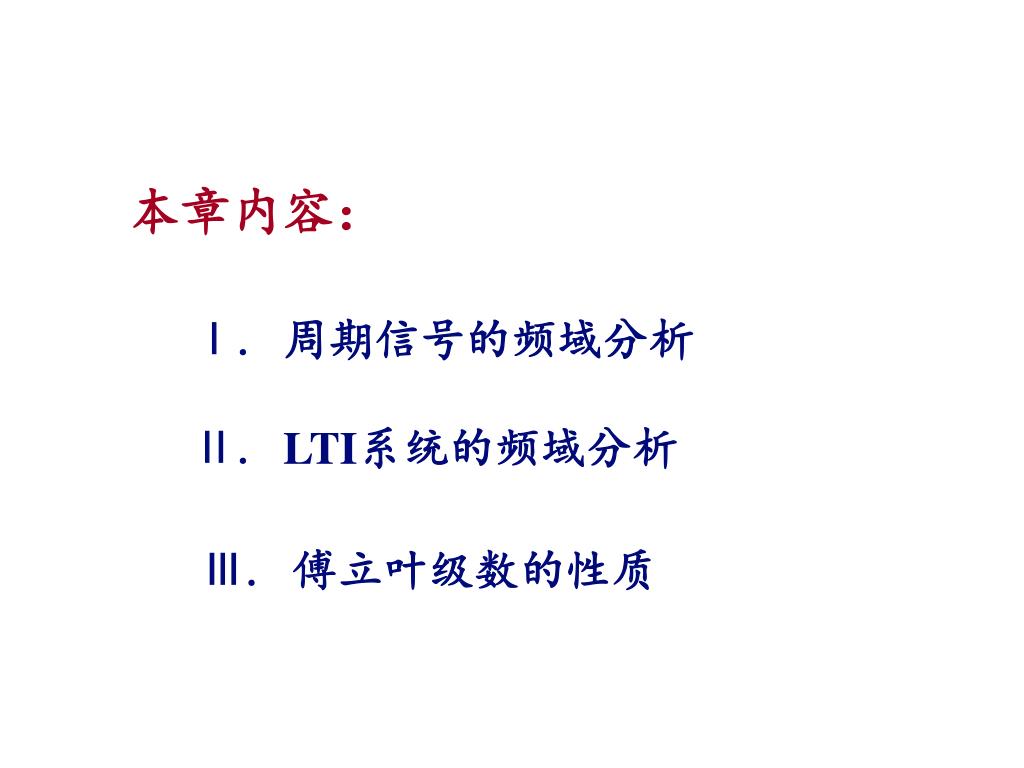 本章内容：

Ⅰ. 周期信号的频域分析

Ⅱ. LTI系统的频域分析

Ⅲ. 傅立叶级数的性质